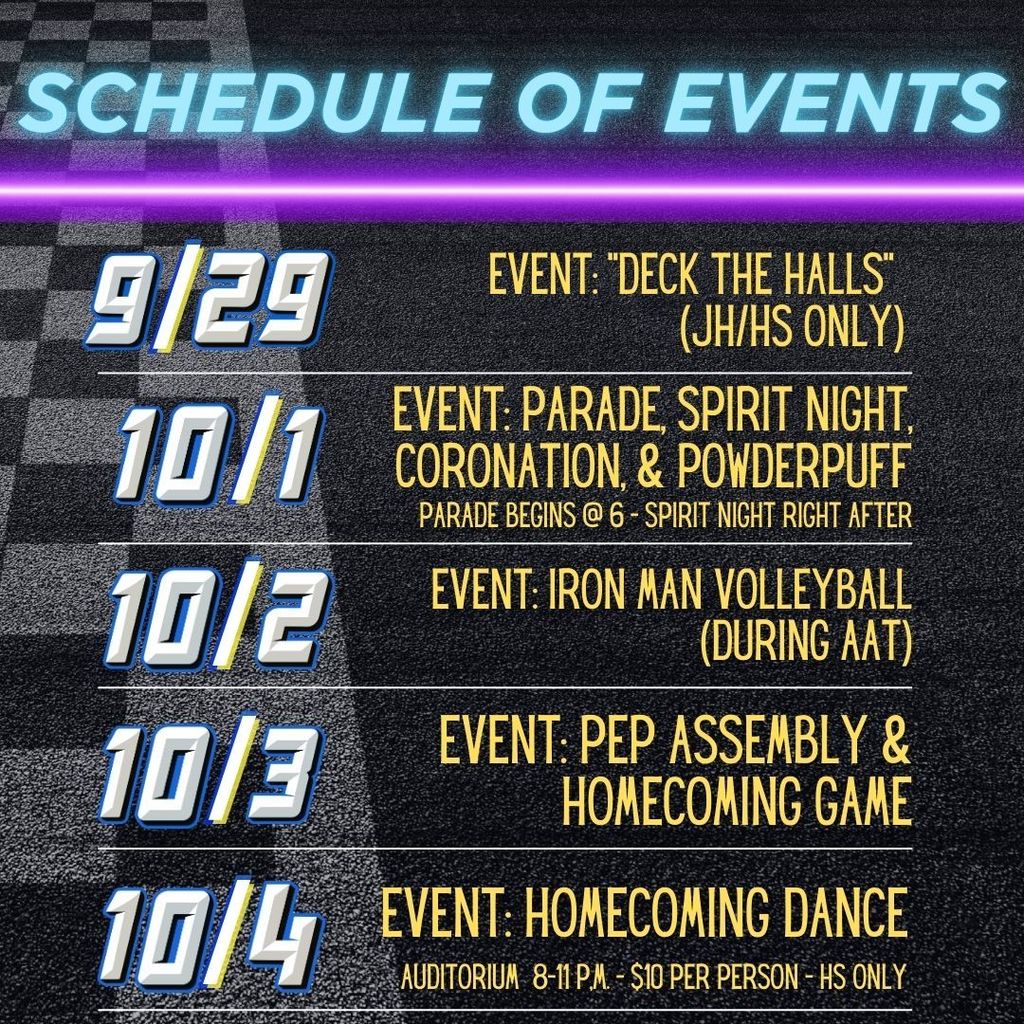 SCHEDULE OF EVENTS

9/29
EVENT: "DECK THE HALLS" (JH/HS ONLY)

10/1
EVENT: PARADE, SPIRIT NIGHT, CORONATION, & POWDERPUFF
PARADE BEGINS @ 6 - SPIRIT NIGHT RIGHT AFTER

10/2
EVENT: IRON MAN VOLLEYBALL (DURING AAT)

10/3
EVENT: PEP ASSEMBLY & HOMECOMING GAME

10/4
EVENT: HOMECOMING DANCE
AUDITORIUM 8-11 P.M. - $10 PER PERSON - HS ONLY